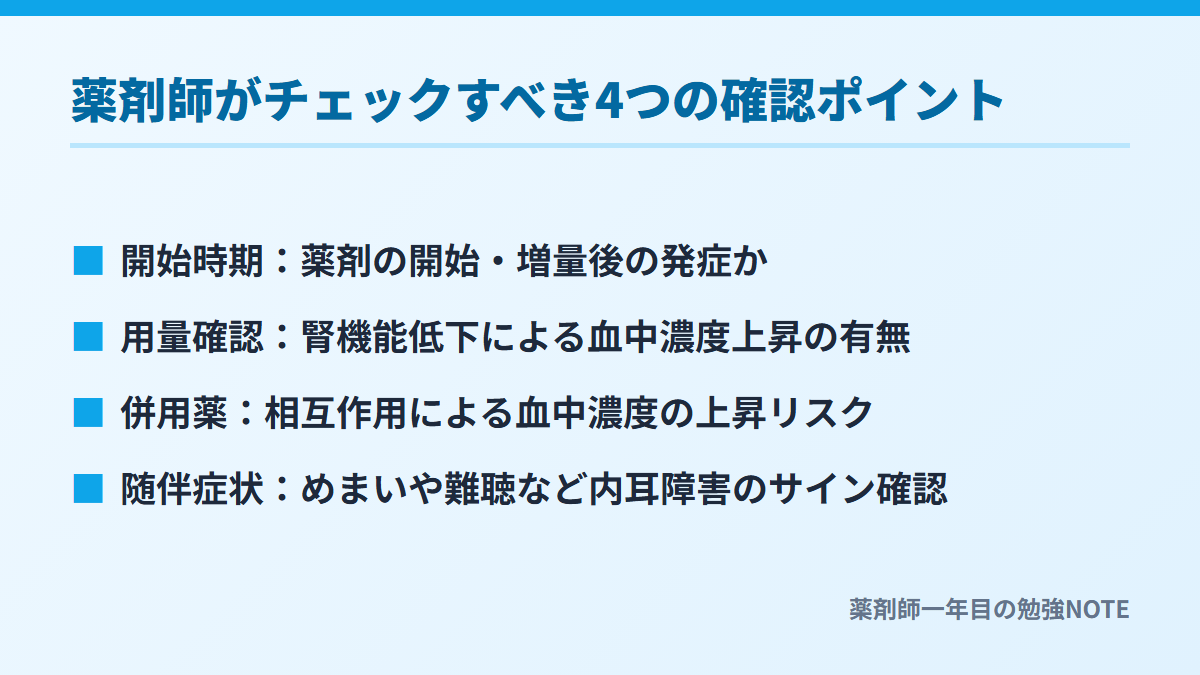 薬剤師がチェックすべき4つの確認ポイント

■ 開始時期：薬剤の開始・増量後の発症か

■ 用量確認：腎機能低下による血中濃度上昇の有無

■ 併用薬：相互作用による血中濃度の上昇リスク

■ 随伴症状：めまいや難聴など内耳障害のサイン確認

薬剤師一年目の勉強NOTE